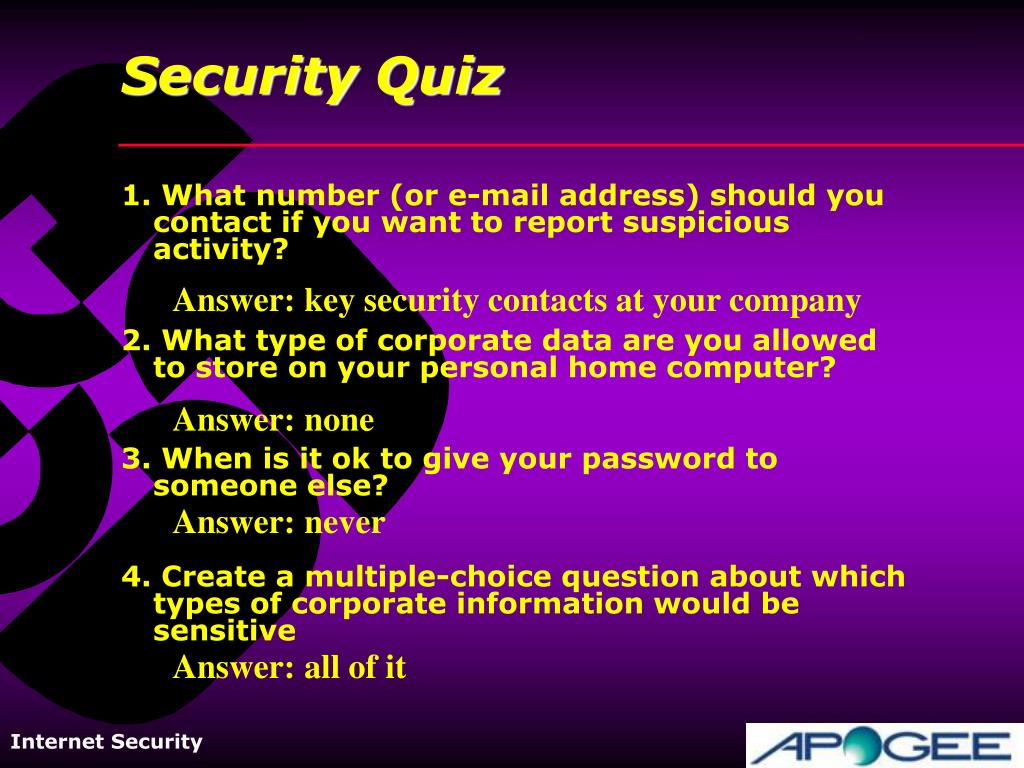 Security Quiz

1. What number (or e-mail address) should you contact if you want to report suspicious activity?

Answer: key security contacts at your company

2. What type of corporate data are you allowed to store on your personal home computer?

Answer: none

3. When is it ok to give your password to someone else?

Answer: never

4. Create a multiple-choice question about which types of corporate information would be sensitive

Answer: all of it

Internet Security

APOGEE